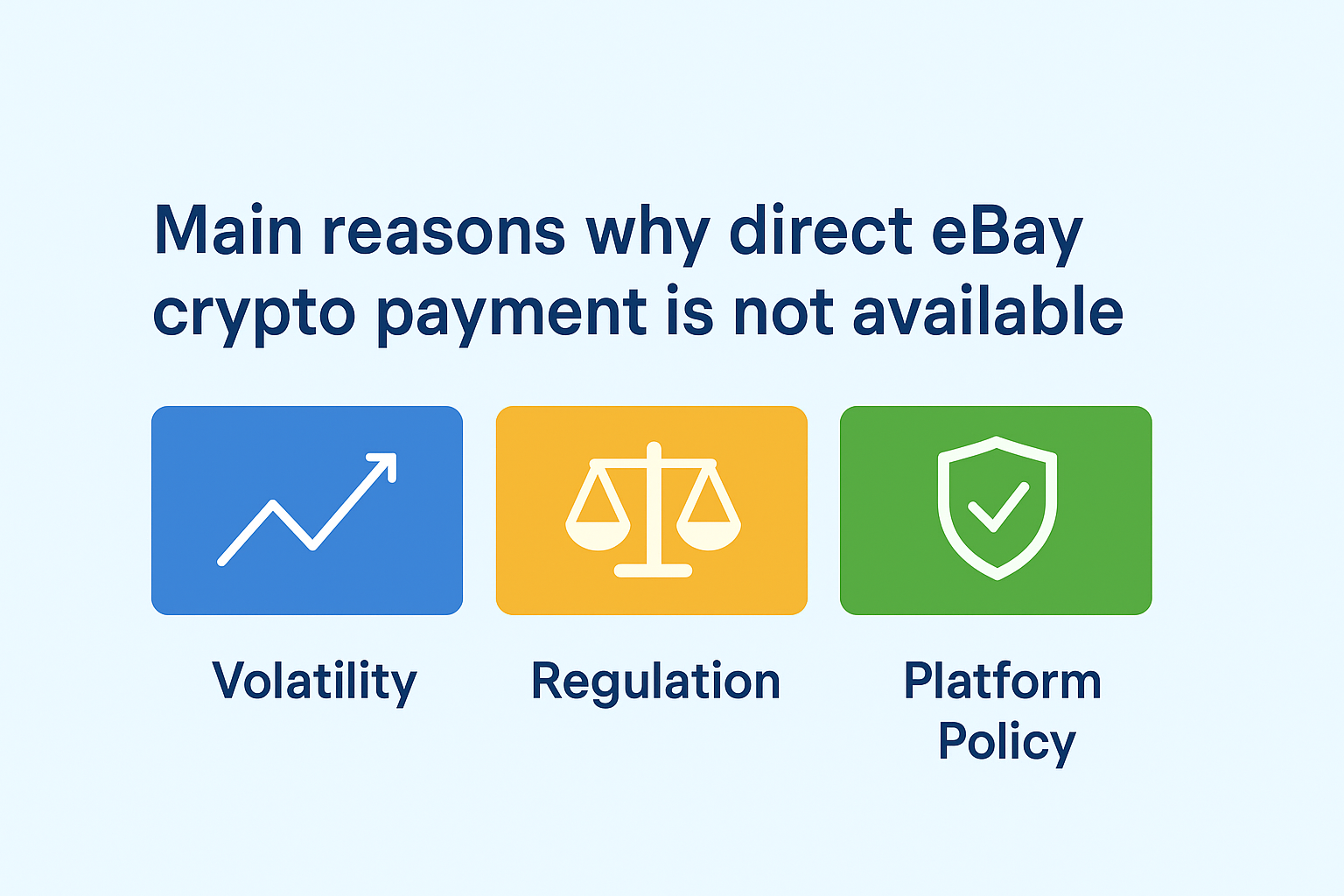 Main reasons why direct eBay crypto payment is not available

Volatility

Regulation

Platform Policy